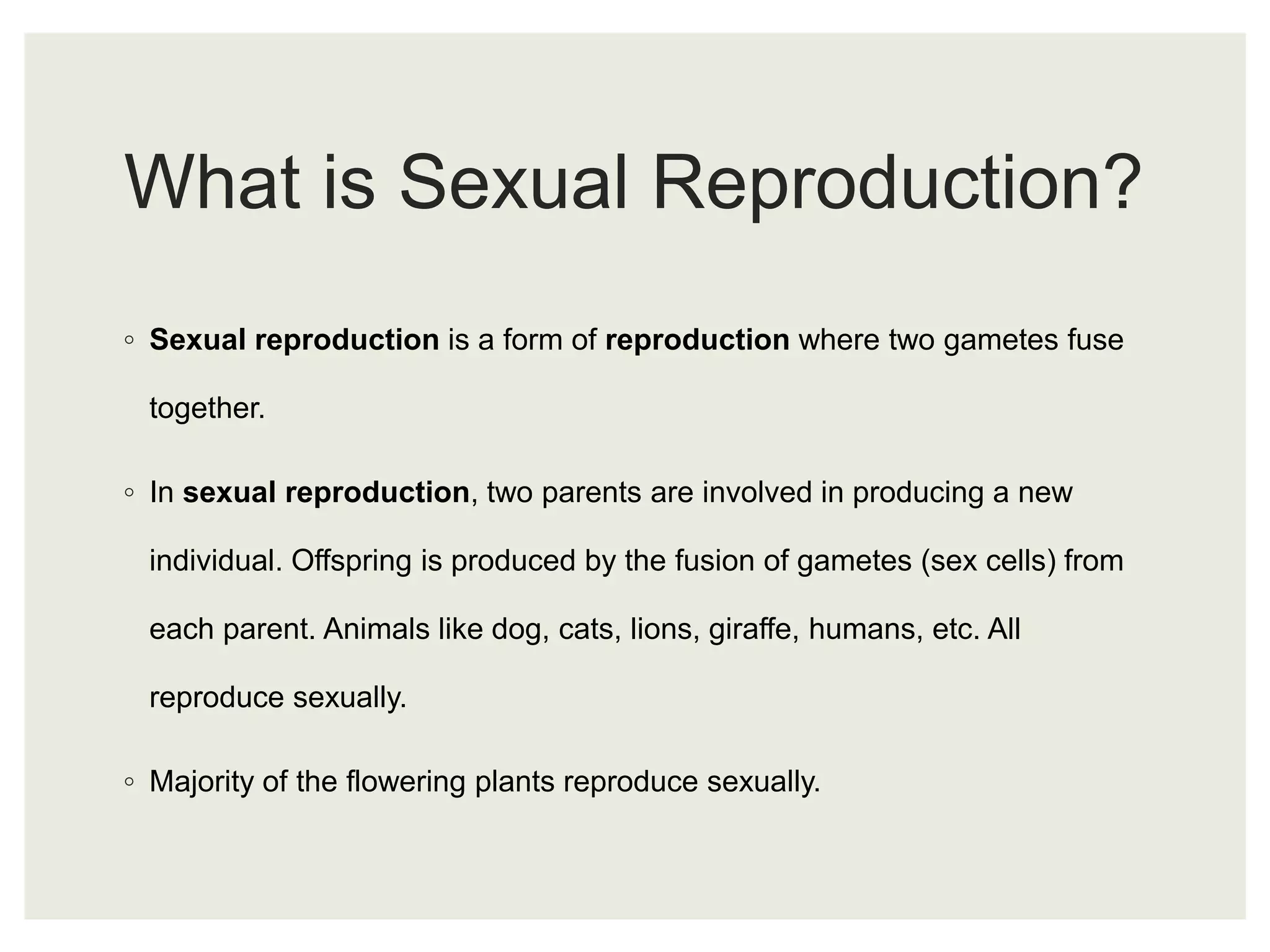 What is Sexual Reproduction?

◦ Sexual reproduction is a form of reproduction where two gametes fuse together.

◦ In sexual reproduction, two parents are involved in producing a new individual. Offspring is produced by the fusion of gametes (sex cells) from each parent. Animals like dog, cats, lions, giraffe, humans, etc. All reproduce sexually.

◦ Majority of the flowering plants reproduce sexually.